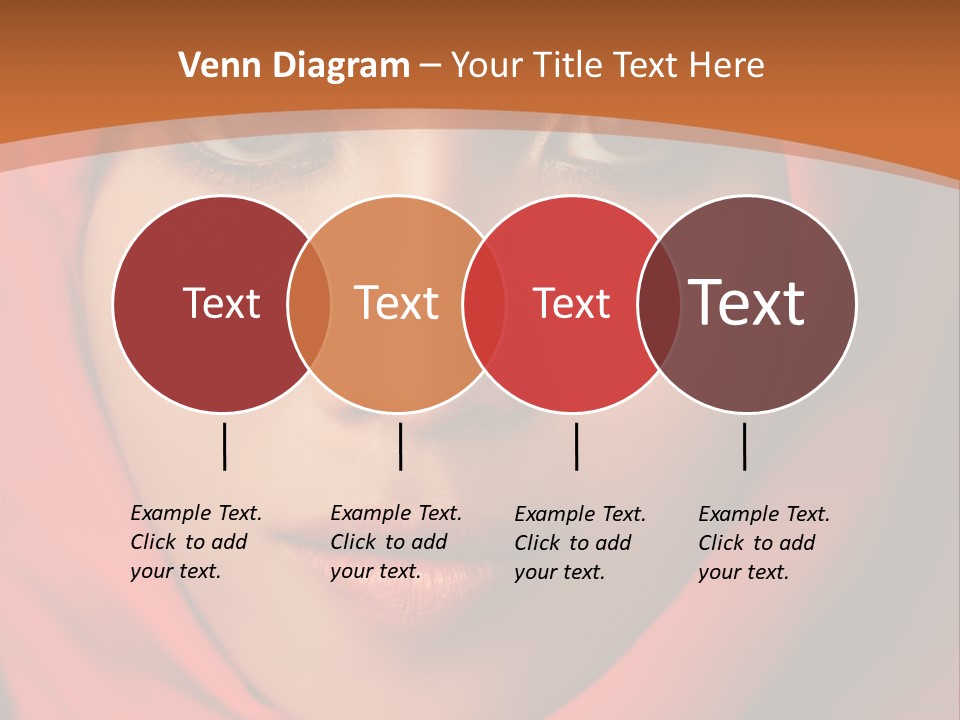 Venn Diagram – Your Title Text Here

Text

Text

Text

Text

Example Text. Click to add your text.

Example Text. Click to add your text.

Example Text. Click to add your text.

Example Text. Click to add your text.